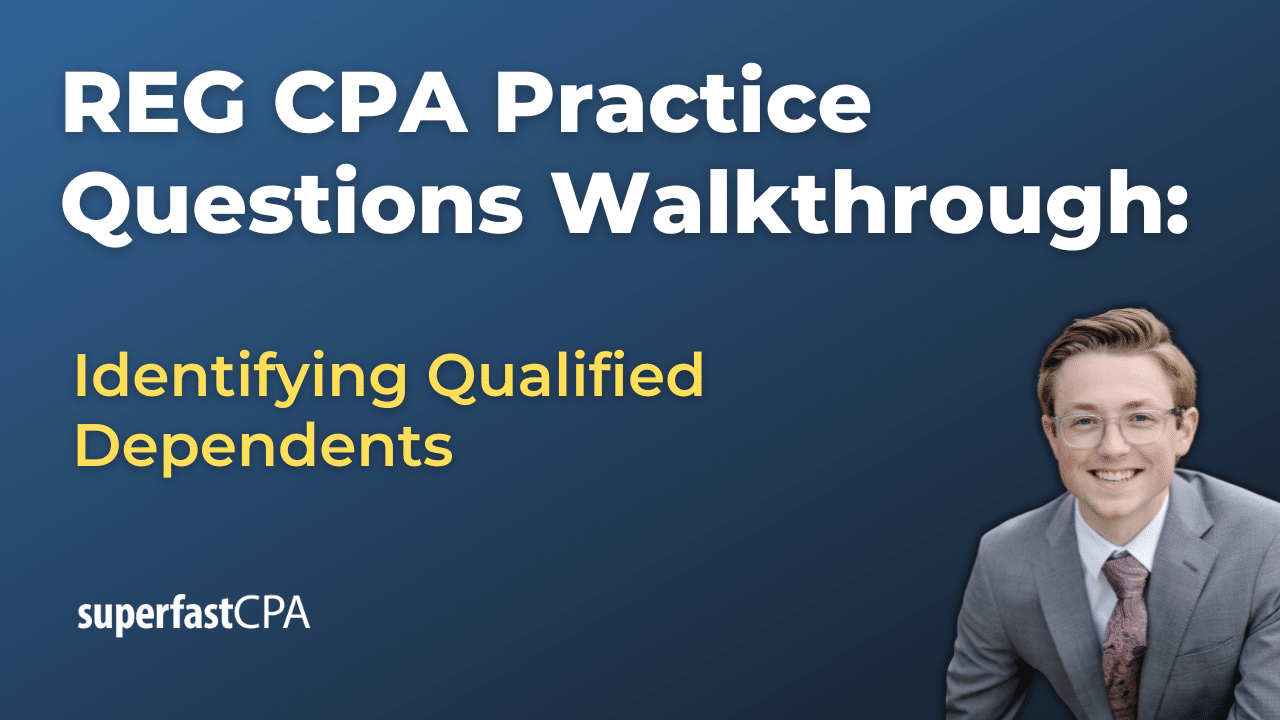 REG CPA Practice Questions Walkthrough:

Identifying Qualified Dependents

superfastCPA